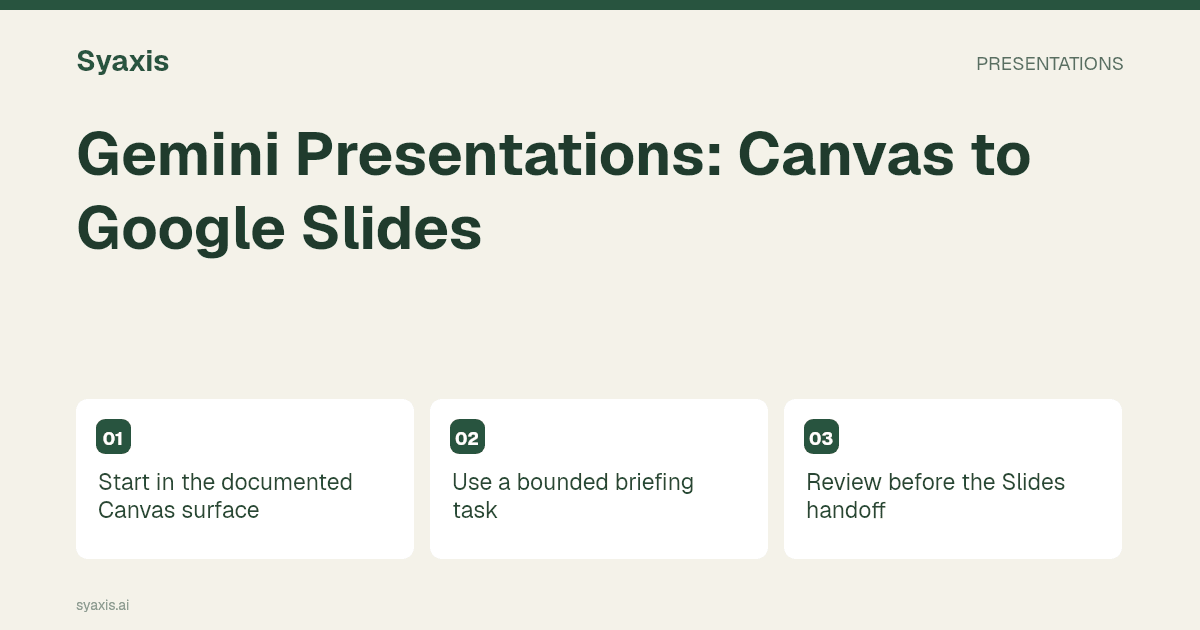 Syaxis

PRESENTATIONS

Gemini Presentations: Canvas to Google Slides

01

Start in the documented Canvas surface

02

Use a bounded briefing task

03

Review before the Slides handoff

syaxis.ai